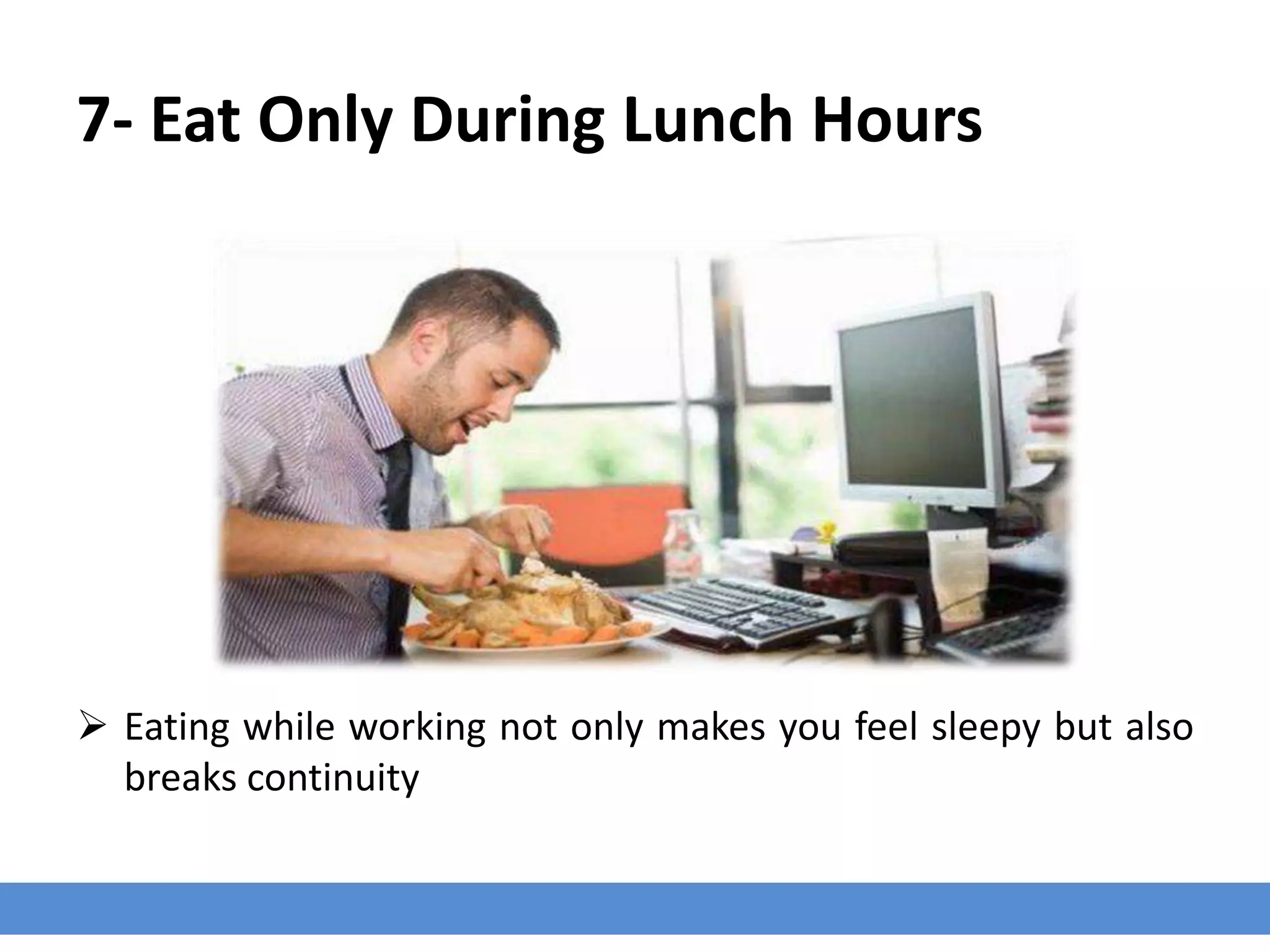 7- Eat Only During Lunch Hours

➢ Eating while working not only makes you feel sleepy but also breaks continuity